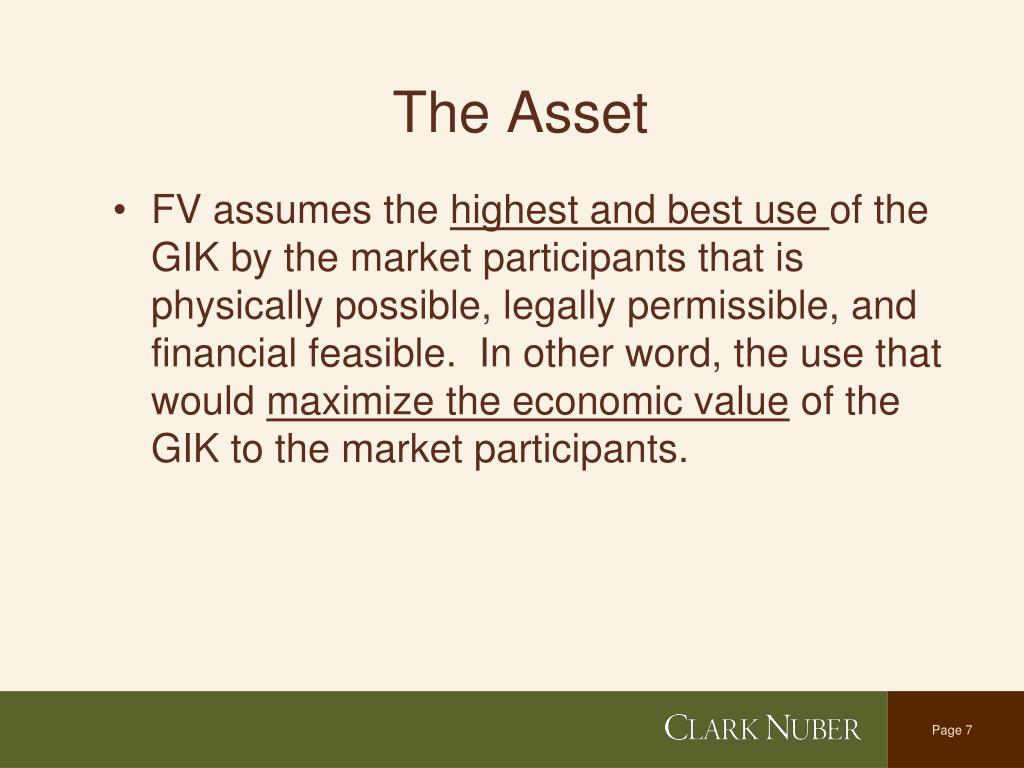 The Asset

• FV assumes the highest and best use of the GIK by the market participants that is physically possible, legally permissible, and financial feasible. In other word, the use that would maximize the economic value of the GIK to the market participants.

CLARK NUBER

Page 7